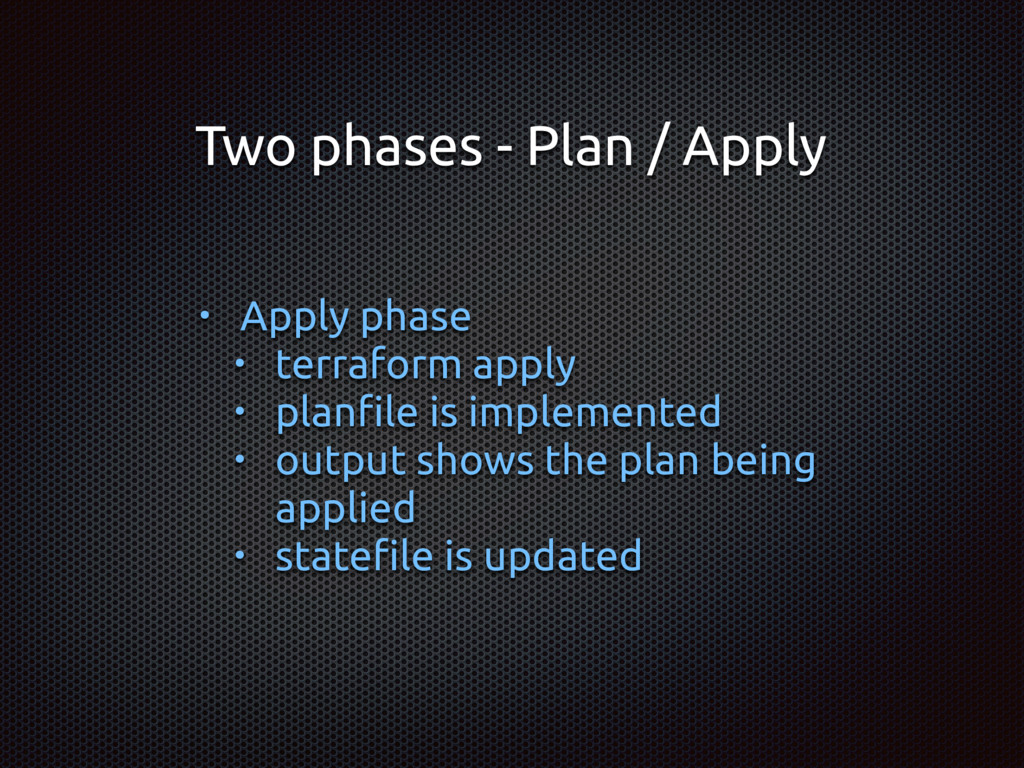 Two phases - Plan / Apply

• Apply phase
  • terraform apply
  • planfile is implemented
  • output shows the plan being applied
  • statefile is updated